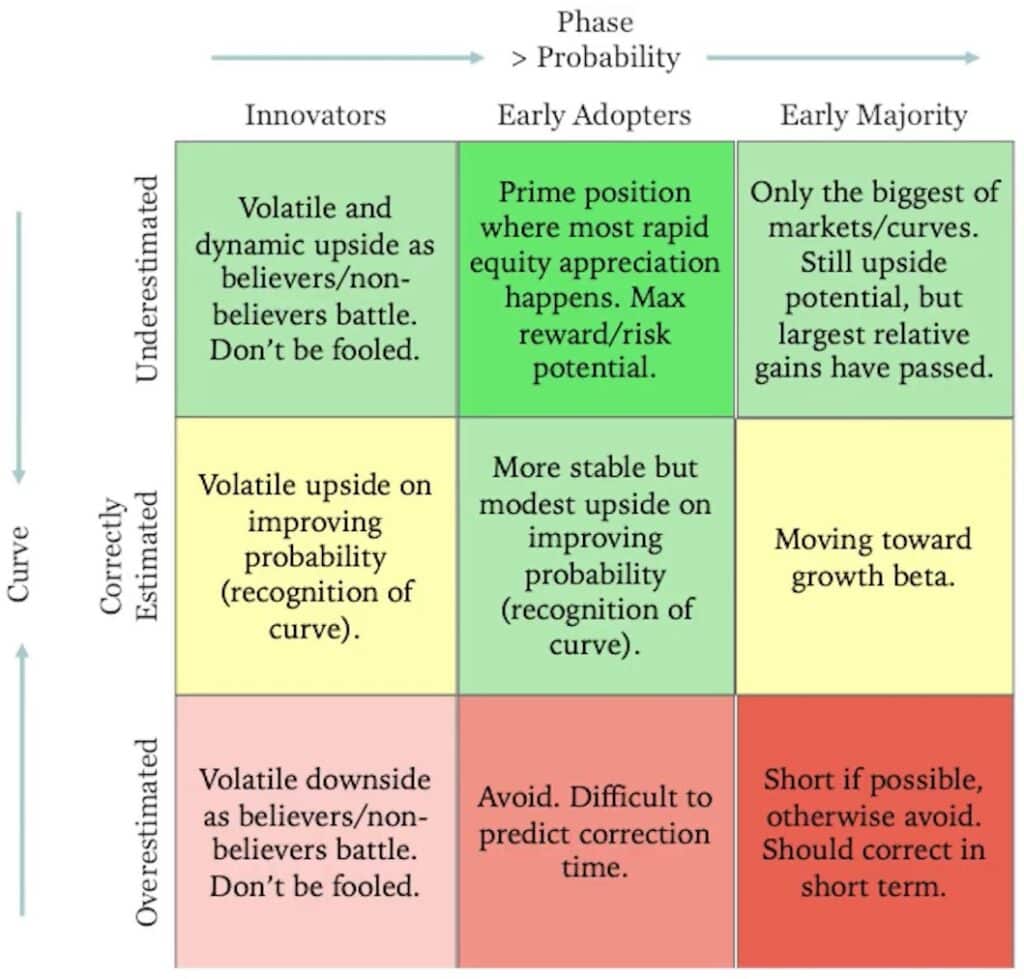 Phase
> Probability

Curve

| | Innovators | Early Adopters | Early Majority |
|---|---|---|---|
| Underestimated | Volatile and dynamic upside as believers/non-believers battle. Don't be fooled. | Prime position where most rapid equity appreciation happens. Max reward/risk potential. | Only the biggest of markets/curves. Still upside potential, but largest relative gains have passed. |
| Correctly Estimated | Volatile upside on improving probability (recognition of curve). | More stable but modest upside on improving probability (recognition of curve). | Moving toward growth beta. |
| Overestimated | Volatile downside as believers/non-believers battle. Don't be fooled. | Avoid. Difficult to predict correction time. | Short if possible, otherwise avoid. Should correct in short term. |